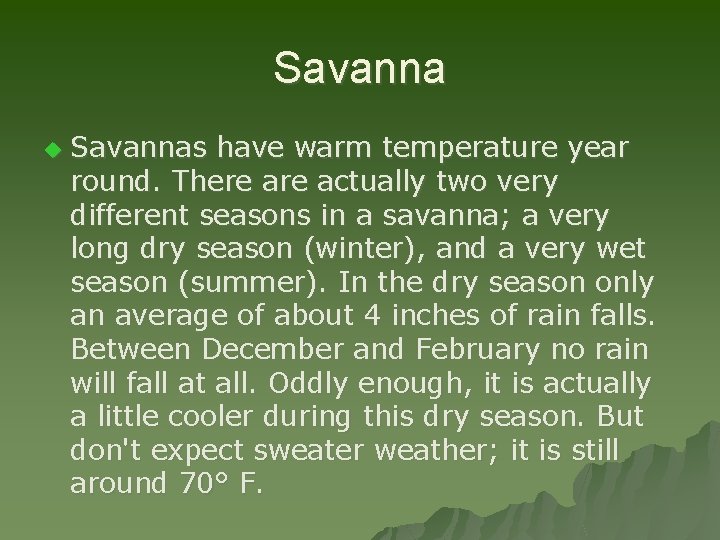 Savanna

Savannas have warm temperature year round. There are actually two very different seasons in a savanna; a very long dry season (winter), and a very wet season (summer). In the dry season only an average of about 4 inches of rain falls. Between December and February no rain will fall at all. Oddly enough, it is actually a little cooler during this dry season. But don't expect sweater weather; it is still around 70° F.